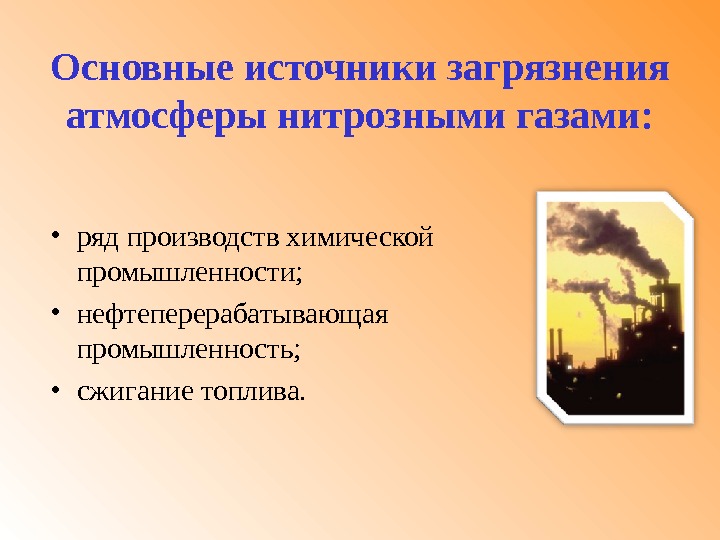 Основные источники загрязнения атмосферы нитрозными газами:

• ряд производств химической промышленности;
• нефтеперерабатывающая промышленность;
• сжигание топлива.